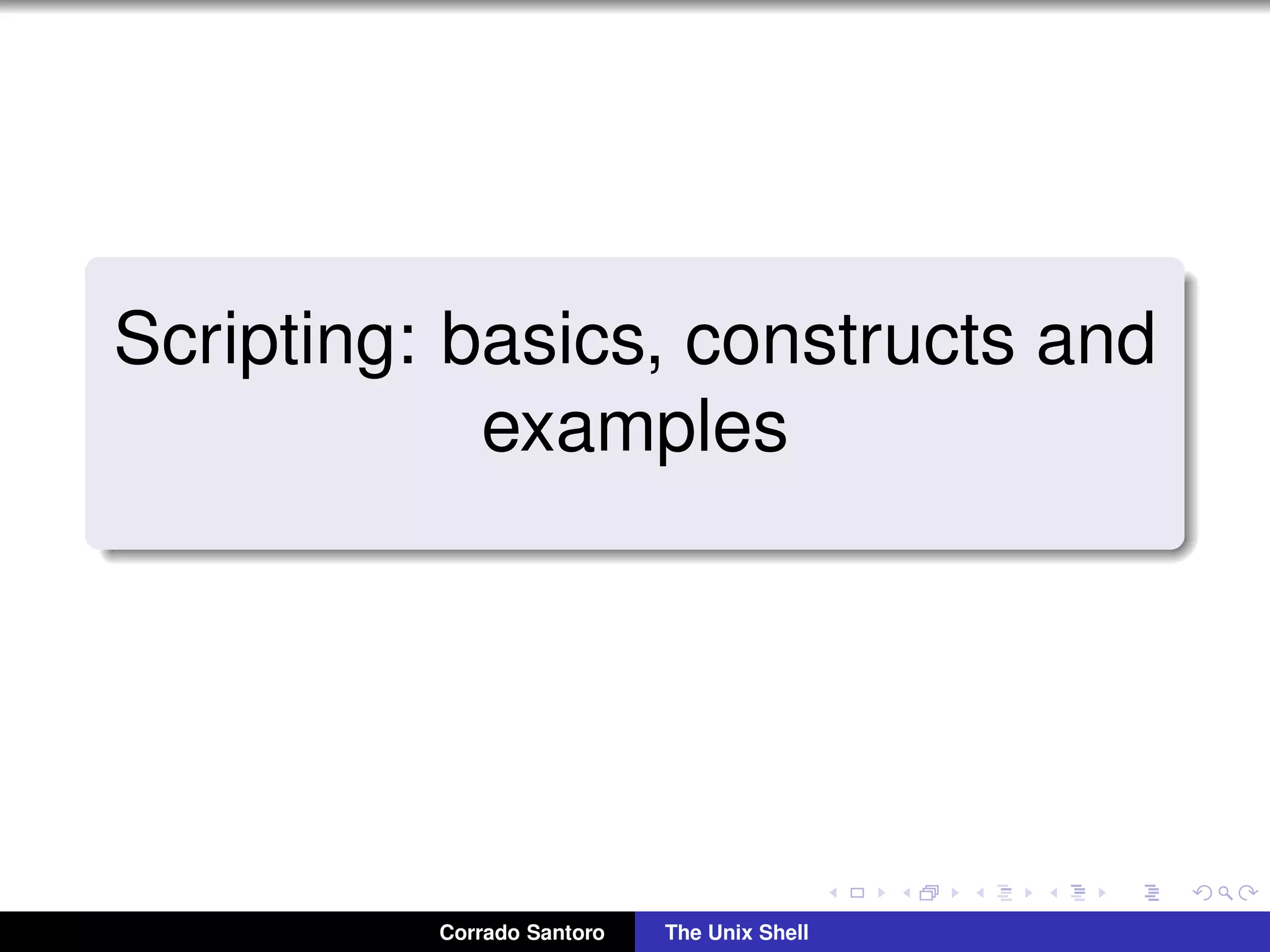 Scripting: basics, constructs and examples

Corrado Santoro
The Unix Shell